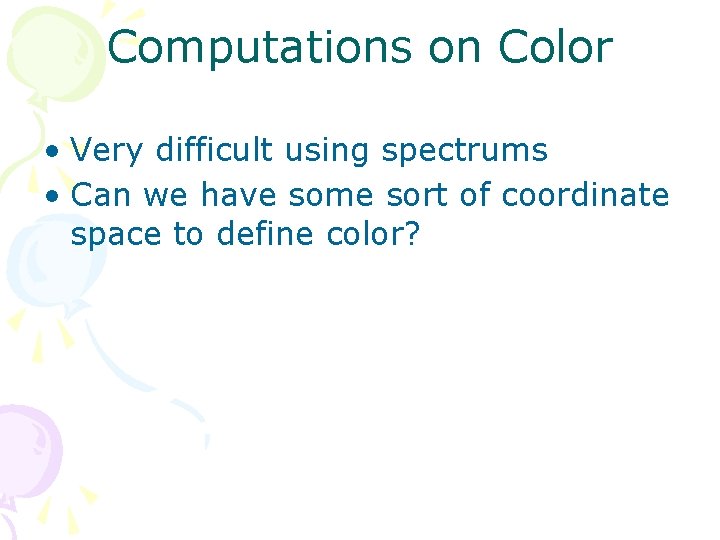 Computations on Color

• Very difficult using spectrums
• Can we have some sort of coordinate space to define color?